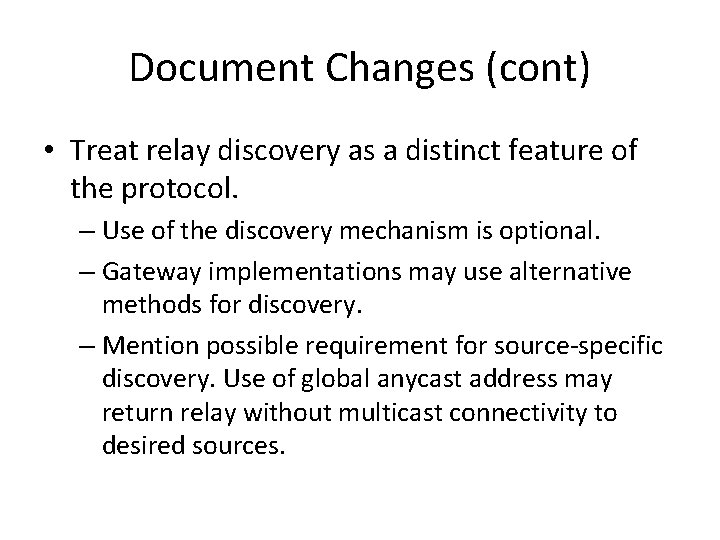 Document Changes (cont)

• Treat relay discovery as a distinct feature of the protocol.

– Use of the discovery mechanism is optional.

– Gateway implementations may use alternative methods for discovery.

– Mention possible requirement for source-specific discovery. Use of global anycast address may return relay without multicast connectivity to desired sources.